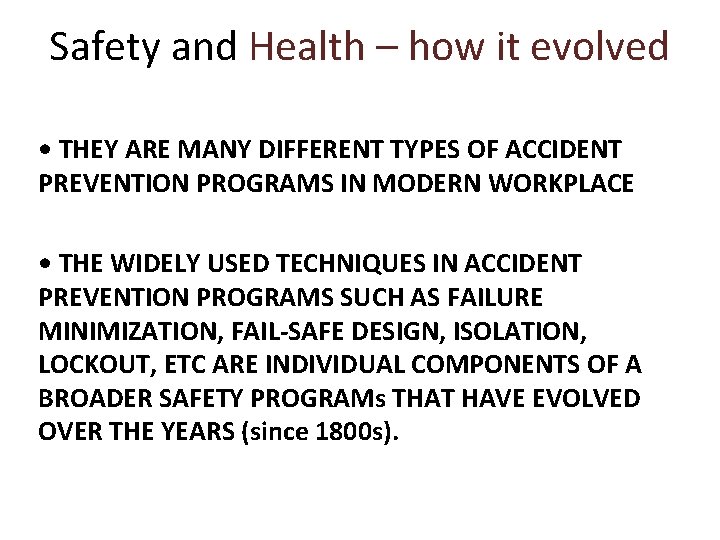 Safety and Health – how it evolved

• THEY ARE MANY DIFFERENT TYPES OF ACCIDENT PREVENTION PROGRAMS IN MODERN WORKPLACE

• THE WIDELY USED TECHNIQUES IN ACCIDENT PREVENTION PROGRAMS SUCH AS FAILURE MINIMIZATION, FAIL-SAFE DESIGN, ISOLATION, LOCKOUT, ETC ARE INDIVIDUAL COMPONENTS OF A BROADER SAFETY PROGRAMs THAT HAVE EVOLVED OVER THE YEARS (since 1800s).